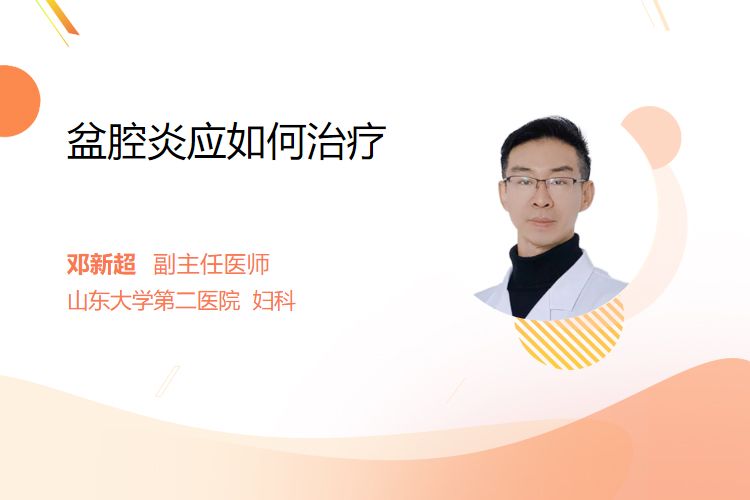 盆腔炎应如何治疗

邓新超 副主任医师
山东大学第二医院 妇科